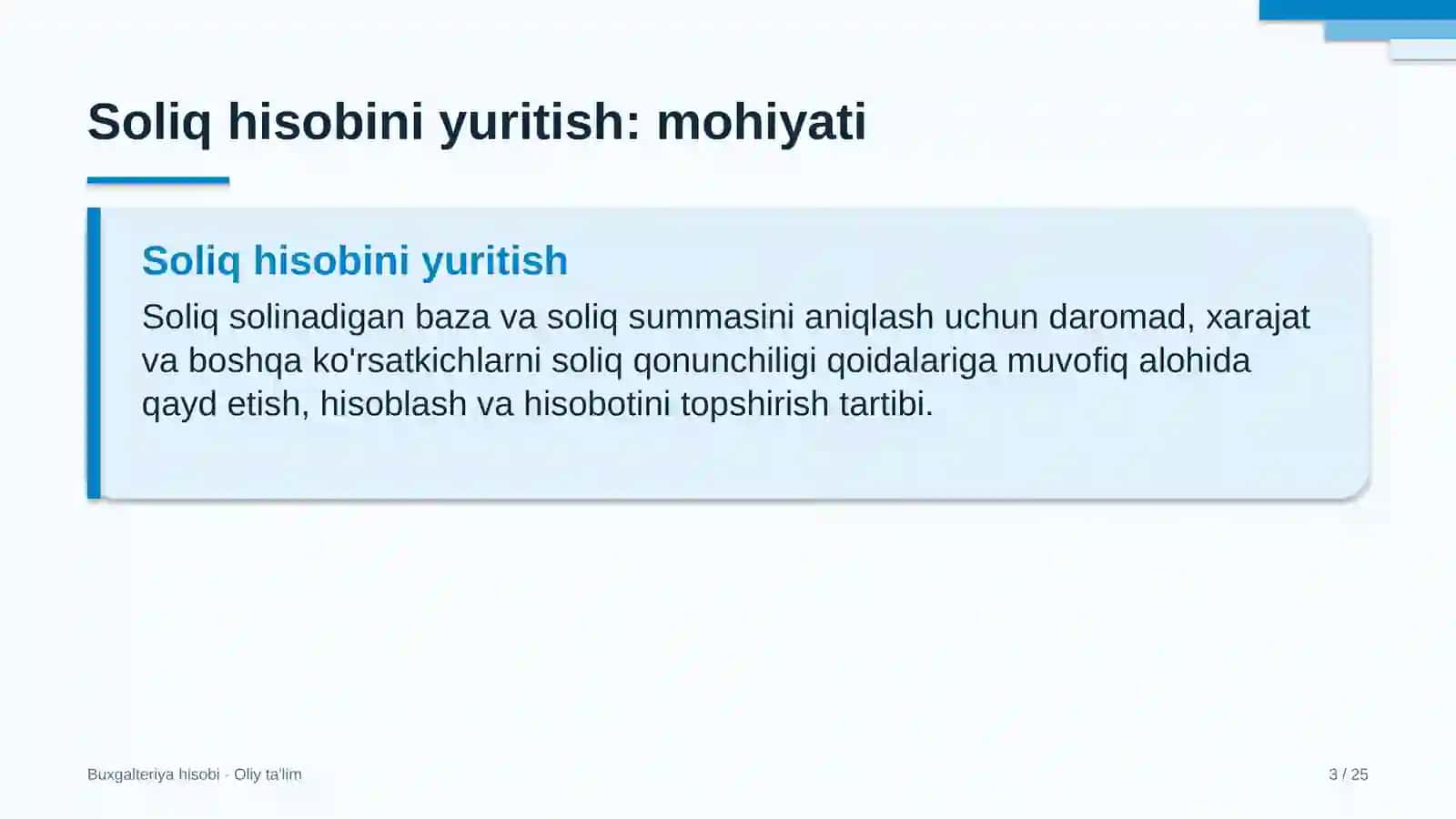 Soliq hisobini yuritish: mohiyati

Soliq hisobini yuritish

Soliq solinadigan baza va soliq summasini aniqlash uchun daromad, xarajat va boshqa ko'rsatkichlarni soliq qonunchiligi qoidalariga muvofiq alohida qayd etish, hisoblash va hisobotini topshirish tartibi.

Buxgalteriya hisobi - Oliy ta'lim

3 / 25